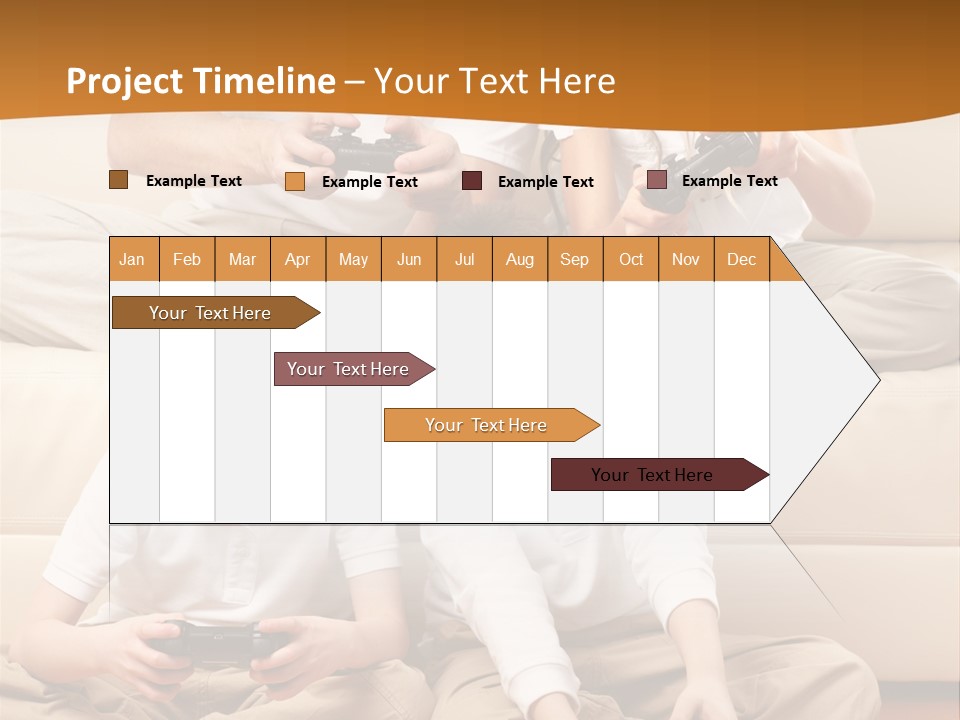 Project Timeline – Your Text Here

Example Text Example Text Example Text Example Text

| Jan | Feb | Mar | Apr | May | Jun | Jul | Aug | Sep | Oct | Nov | Dec |
|---|---|---|---|---|---|---|---|---|---|---|---|

Your Text Here

Your Text Here

Your Text Here

Your Text Here